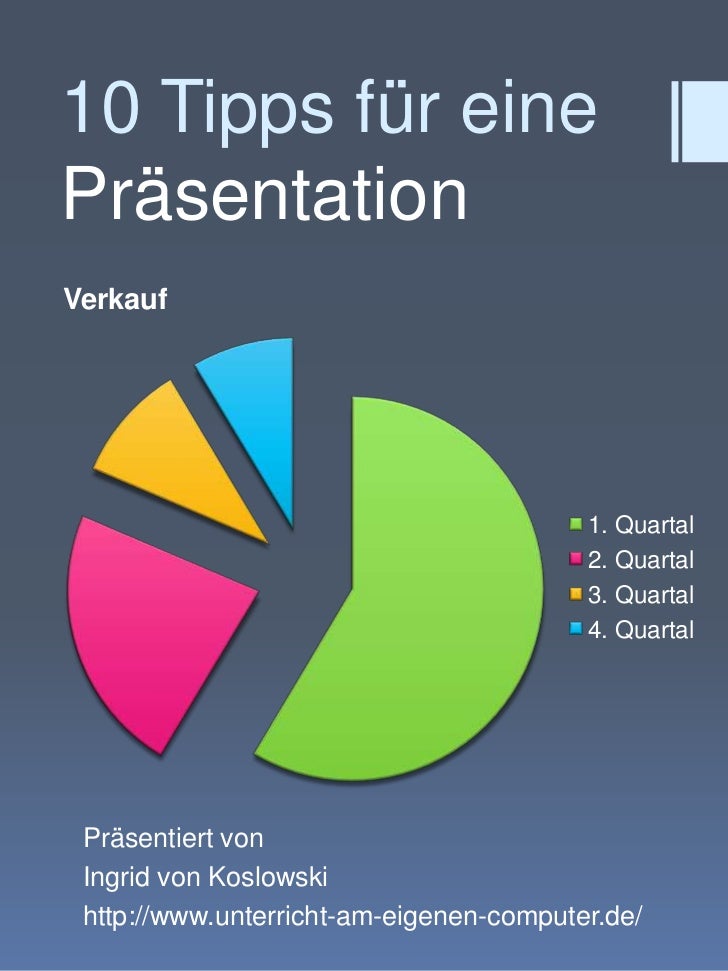 10 Tipps für eine Präsentation

Verkauf

1. Quartal
2. Quartal
3. Quartal
4. Quartal

Präsentiert von
Ingrid von Koslowski
http://www.unterricht-am-eigenen-computer.de/